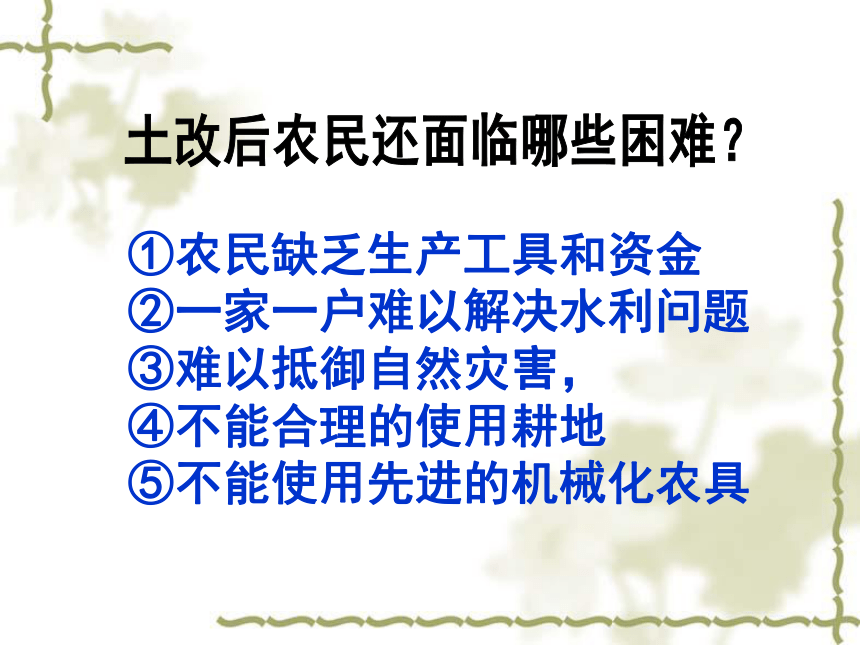 土改后农民还面临哪些困难？

①农民缺乏生产工具和资金
②一家一户难以解决水利问题
③难以抵御自然灾害，
④不能合理的使用耕地
⑤不能使用先进的机械化农具